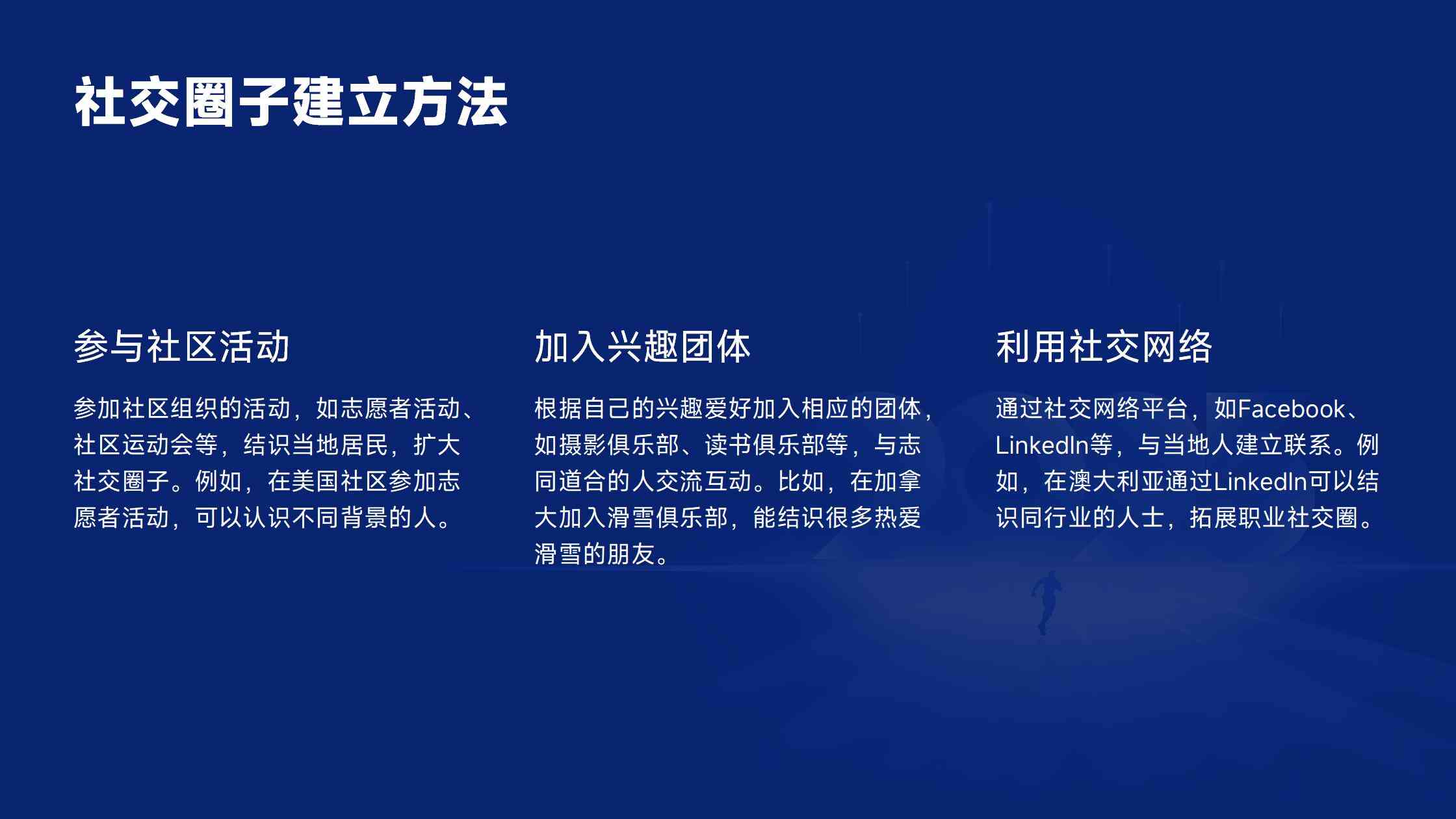 社交圈子建立方法

参与社区活动

参加社区组织的活动，如志愿者活动、社区运动会等，结识当地居民，扩大社交圈子。例如，在美国社区参加志愿者活动，可以认识不同背景的人。

加入兴趣团体

根据自己的兴趣爱好加入相应的团体，如摄影俱乐部、读书俱乐部等，与志同道合的人交流互动。比如，在加拿大加入滑雪俱乐部，能结识很多热爱滑雪的朋友。

利用社交网络

通过社交网络平台，如Facebook、LinkedIn等，与当地人建立联系。例如，在澳大利亚通过LinkedIn可以结识同行业的人士，拓展职业社交圈。